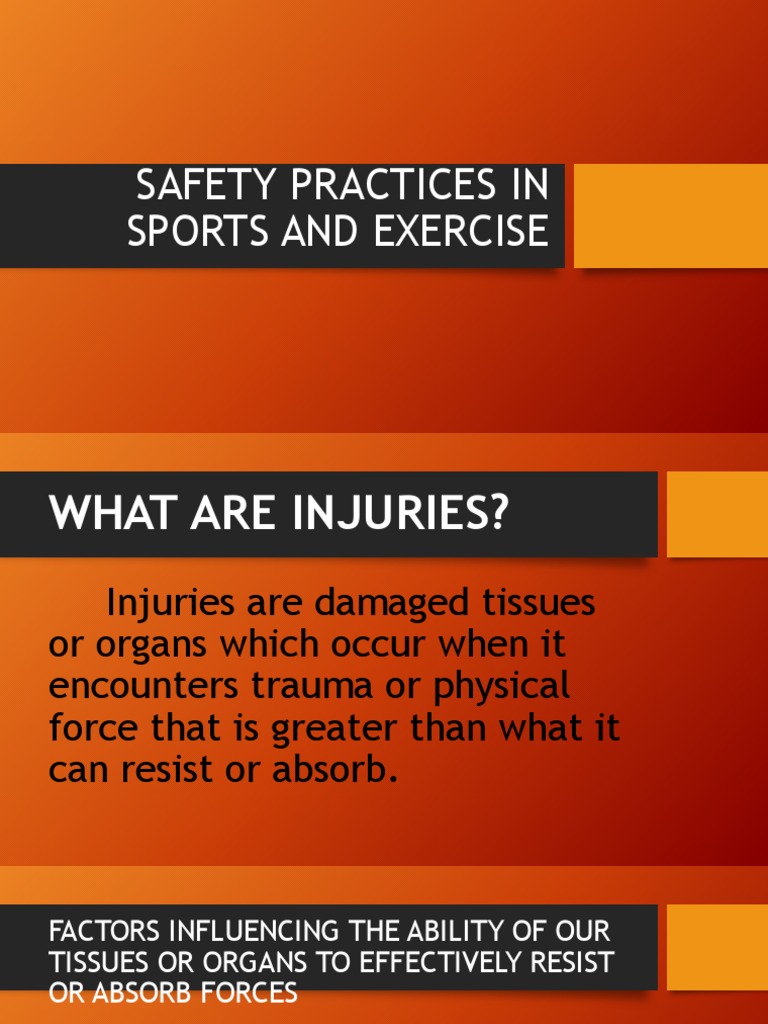 SAFETY PRACTICES IN SPORTS AND EXERCISE

WHAT ARE INJURIES?

Injuries are damaged tissues or organs which occur when it encounters trauma or physical force that is greater than what it can resist or absorb.

FACTORS INFLUENCING THE ABILITY OF OUR TISSUES OR ORGANS TO EFFECTIVELY RESIST OR ABSORB FORCES